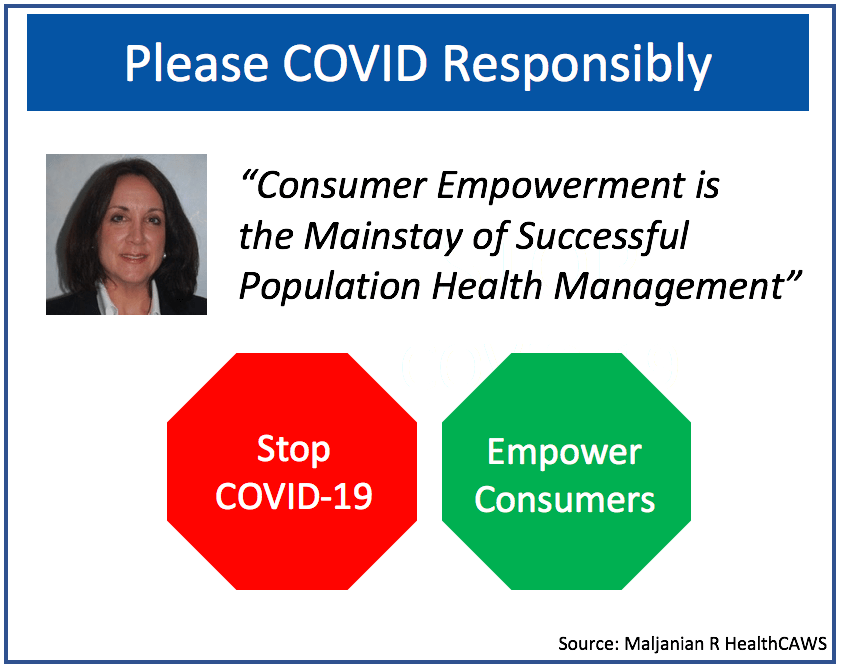 Please COVID Responsibly

“Consumer Empowerment is the Mainstay of Successful Population Health Management”

Stop COVID-19

Empower Consumers

Source: Maljanian R HealthCAWS